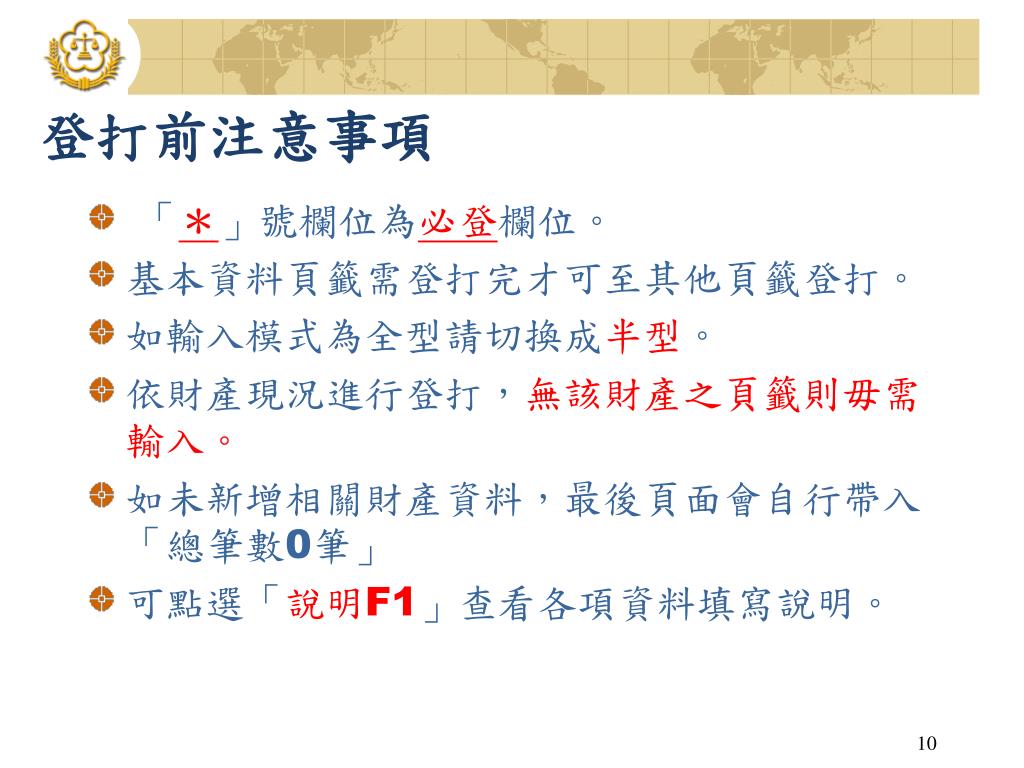 登打前注意事項

「＊」號欄位為必登欄位。

基本資料頁籤需登打完才可至其他頁籤登打。

如輸入模式為全型請切換成半型。

依財產現況進行登打，無該財產之頁籤則毋需輸入。

如未新增相關財產資料，最後頁面會自行帶入「總筆數0筆」

可點選「說明F1」查看各項資料填寫說明。

10